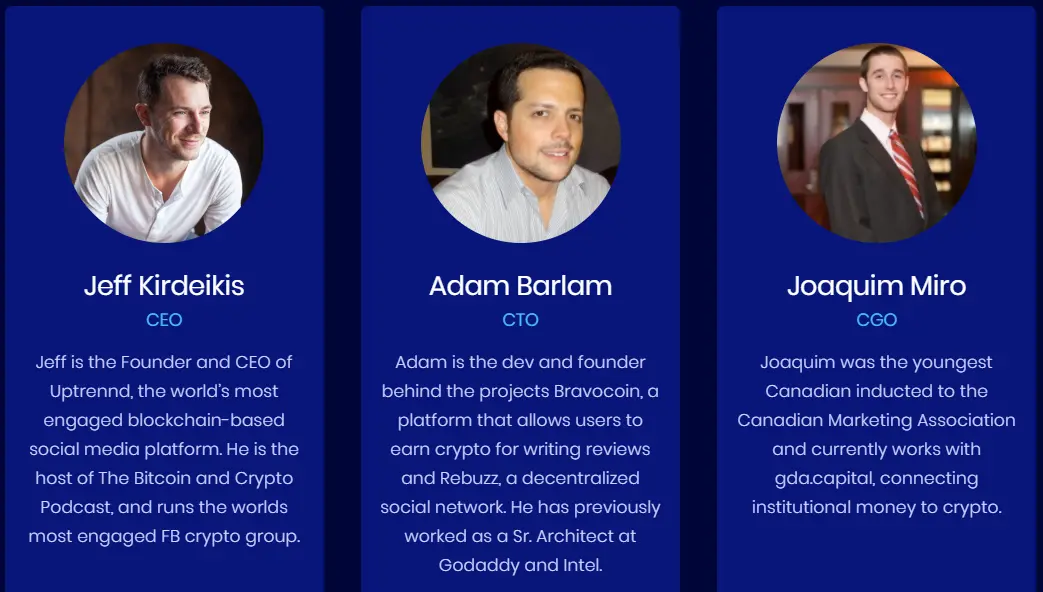 Jeff Kirdeikis
CEO
Jeff is the Founder and CEO of Uptrennd, the world's most engaged blockchain-based social media platform. He is the host of The Bitcoin and Crypto Podcast, and runs the worlds most engaged FB crypto group.

Adam Barlam
CTO
Adam is the dev and founder behind the projects Bravocoin, a platform that allows users to earn crypto for writing reviews and Rebuzz, a decentralized social network. He has previously worked as a Sr. Architect at Godaddy and Intel.

Joaquim Miro
CGO
Joaquim was the youngest Canadian inducted to the Canadian Marketing Association and currently works with gda.capital, connecting institutional money to crypto.